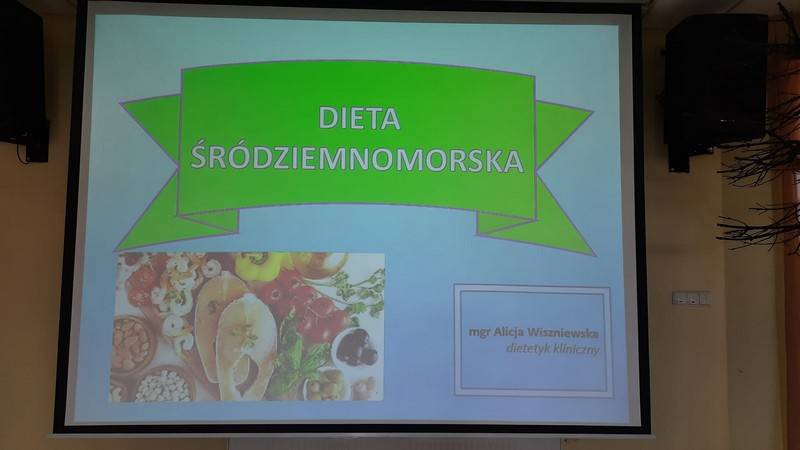 DIETA ŚRÓDZIEMNOMORSKA

mgr Alicja Wiszniewska
dietetyk kliniczny